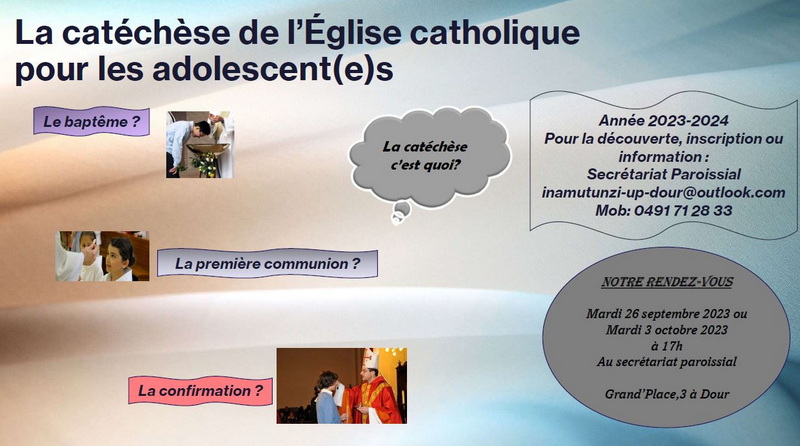 La catéchèse de l'Église catholique pour les adolescent(e)s

Le baptême ?

La catéchèse c'est quoi?

Année 2023-2024
Pour la découverte, inscription ou information :
Secrétariat Paroissial
inamutunzi-up-dour@outlook.com
Mob: 0491 71 28 33

La première communion ?

NOTRE RENDEZ-VOUS

Mardi 26 septembre 2023 ou
Mardi 3 octobre 2023
à 17h
Au secrétariat paroissial

Grand'Place,3 à Dour

La confirmation ?